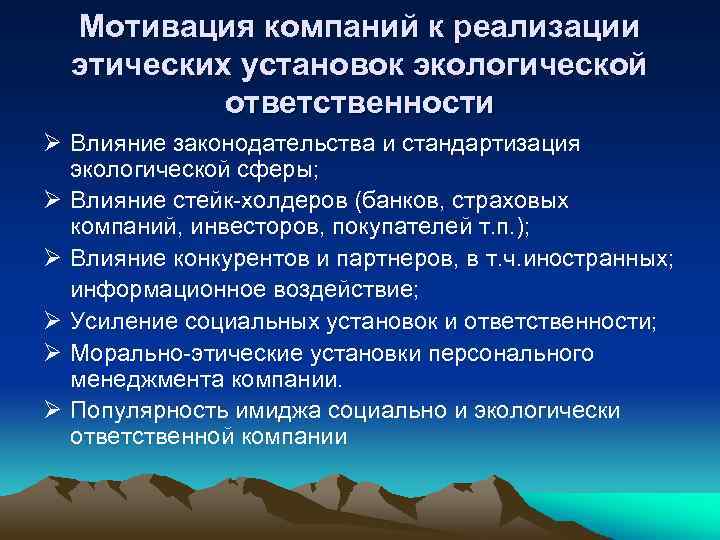 Мотивация компаний к реализации этических установок экологической ответственности

➢ Влияние законодательства и стандартизация экологической сферы;
➢ Влияние стейк-холдеров (банков, страховых компаний, инвесторов, покупателей т.п.);
➢ Влияние конкурентов и партнеров, в т.ч.иностранных; информационное воздействие;
➢ Усиление социальных установок и ответственности;
➢ Морально-этические установки персонального менеджмента компании.
➢ Популярность имиджа социально и экологически ответственной компании